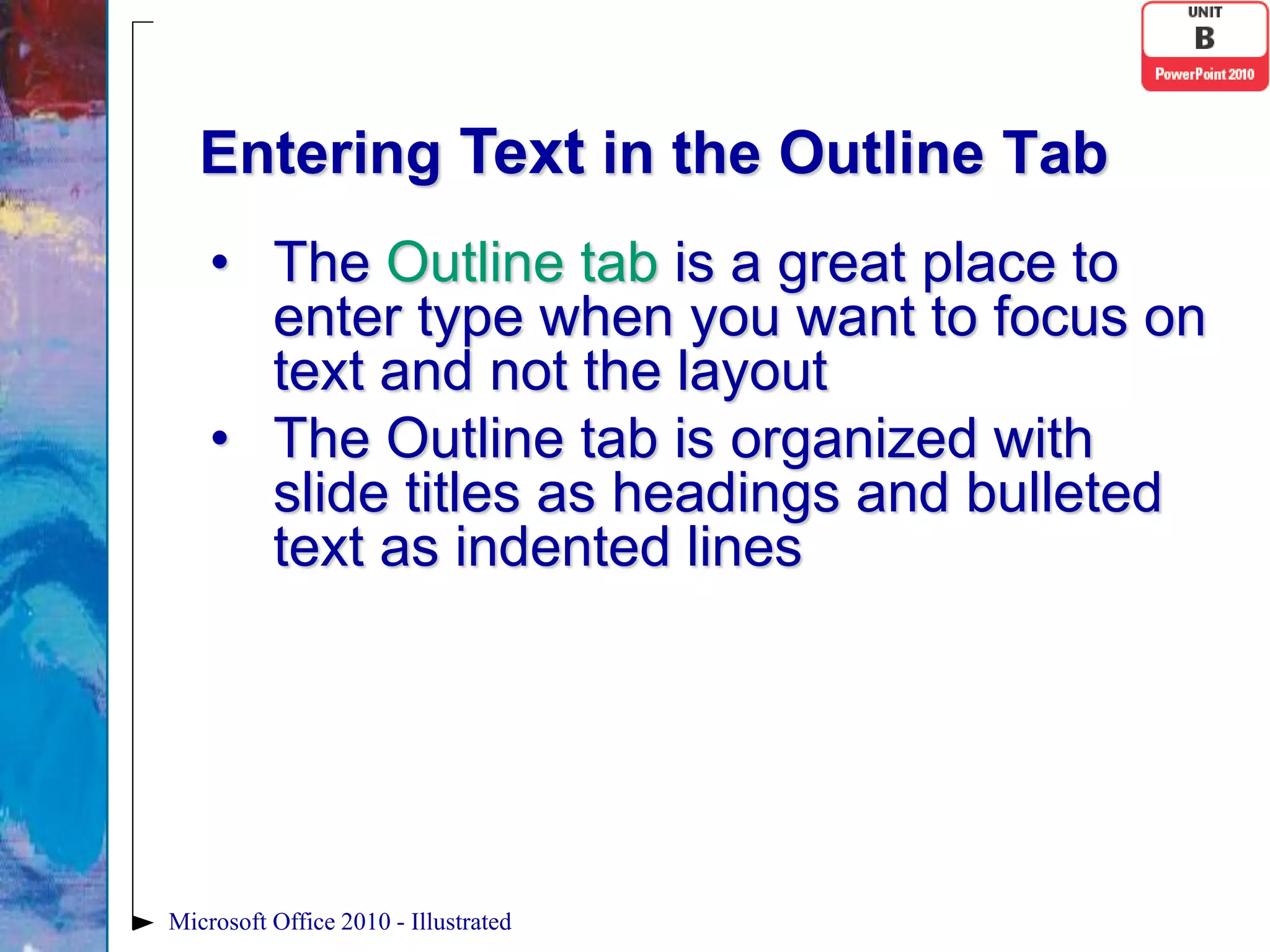 UNIT
B
PowerPoint 2010

Entering Text in the Outline Tab

• The Outline tab is a great place to enter type when you want to focus on text and not the layout

• The Outline tab is organized with slide titles as headings and bulleted text as indented lines

Microsoft Office 2010 - Illustrated